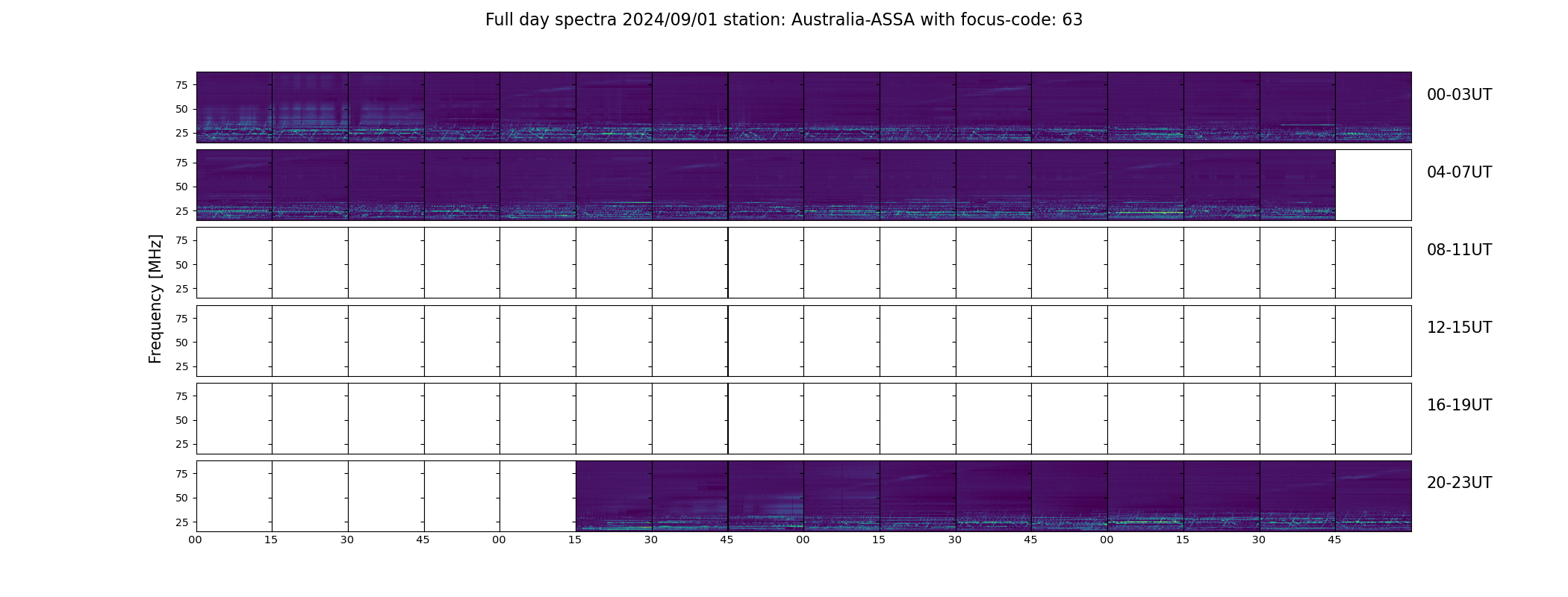 Full day spectra 2024/09/01 station: Australia-ASSA with focus-code: 63

Frequency [MHz]

75
50
25
00-03UT

75
50
25
04-07UT

75
50
25
08-11UT

75
50
25
12-15UT

75
50
25
16-19UT

75
50
25
20-23UT

00 15 30 45 00 15 30 45 00 15 30 45 00 15 30 45